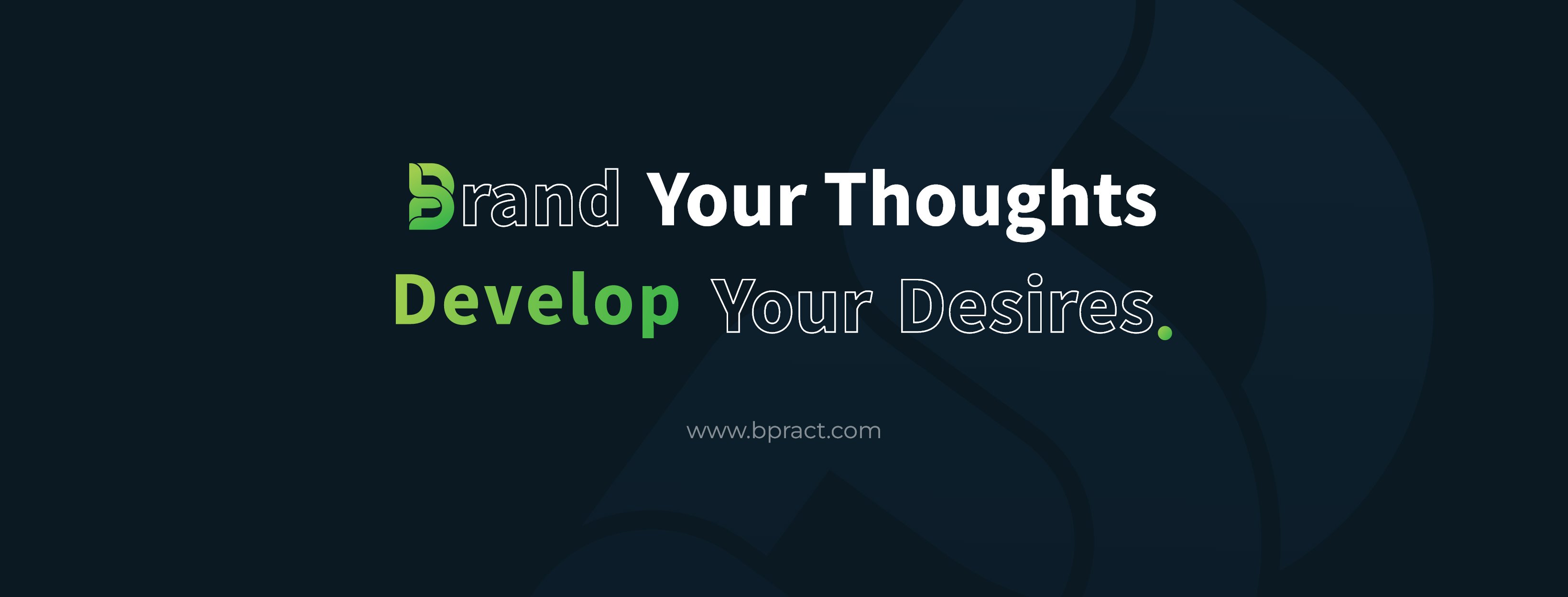 Brand Your Thoughts
Develop Your Desires.

www.bpract.com